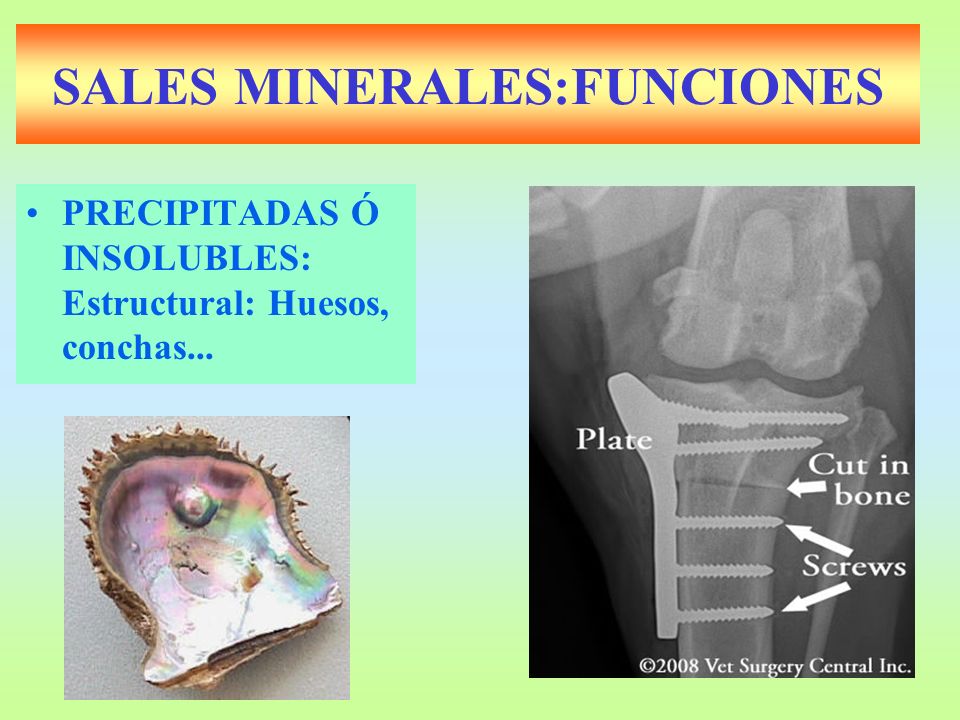 SALES MINERALES:FUNCIONES

• PRECIPITADAS Ó INSOLUBLES: Estructural: Huesos, conchas...

Plate

Cut in bone

Screws

©2008 Vet Surgery Central Inc.